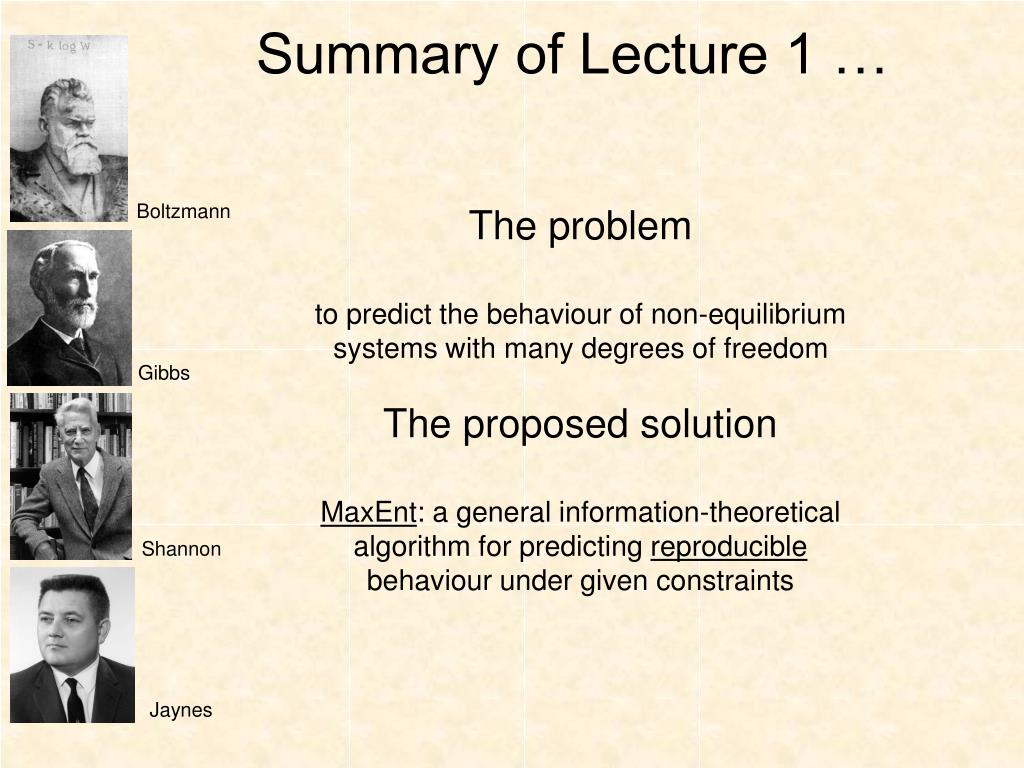 Summary of Lecture 1 …

S = k log W

Boltzmann

Gibbs

Shannon

Jaynes

The problem

to predict the behaviour of non-equilibrium systems with many degrees of freedom

The proposed solution

MaxEnt: a general information-theoretical algorithm for predicting reproducible behaviour under given constraints